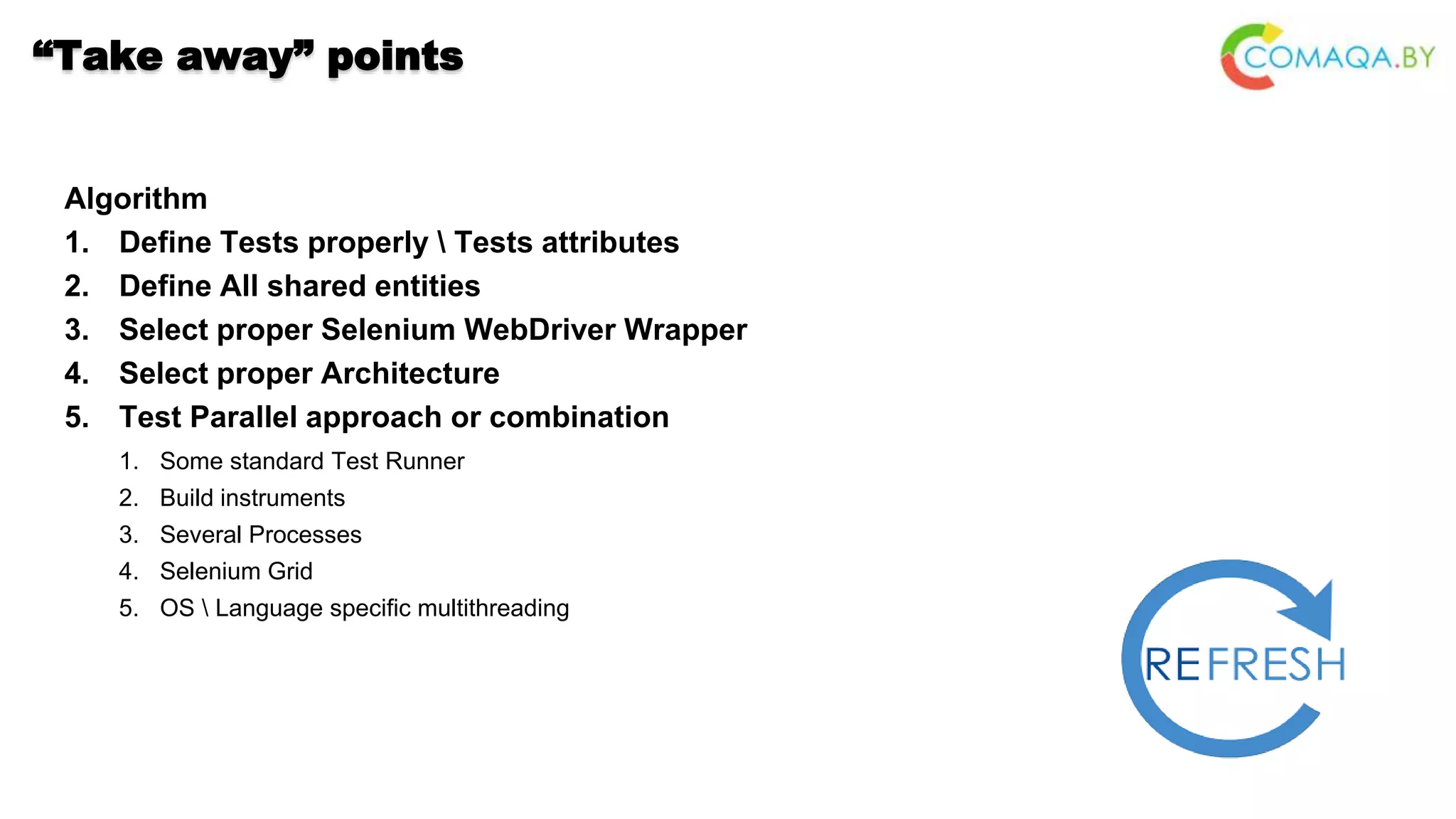 “Take away” points

COMAQA.BY

Algorithm
1. Define Tests properly \ Tests attributes
2. Define All shared entities
3. Select proper Selenium WebDriver Wrapper
4. Select proper Architecture
5. Test Parallel approach or combination
   1. Some standard Test Runner
   2. Build instruments
   3. Several Processes
   4. Selenium Grid
   5. OS \ Language specific multithreading

REFRESH